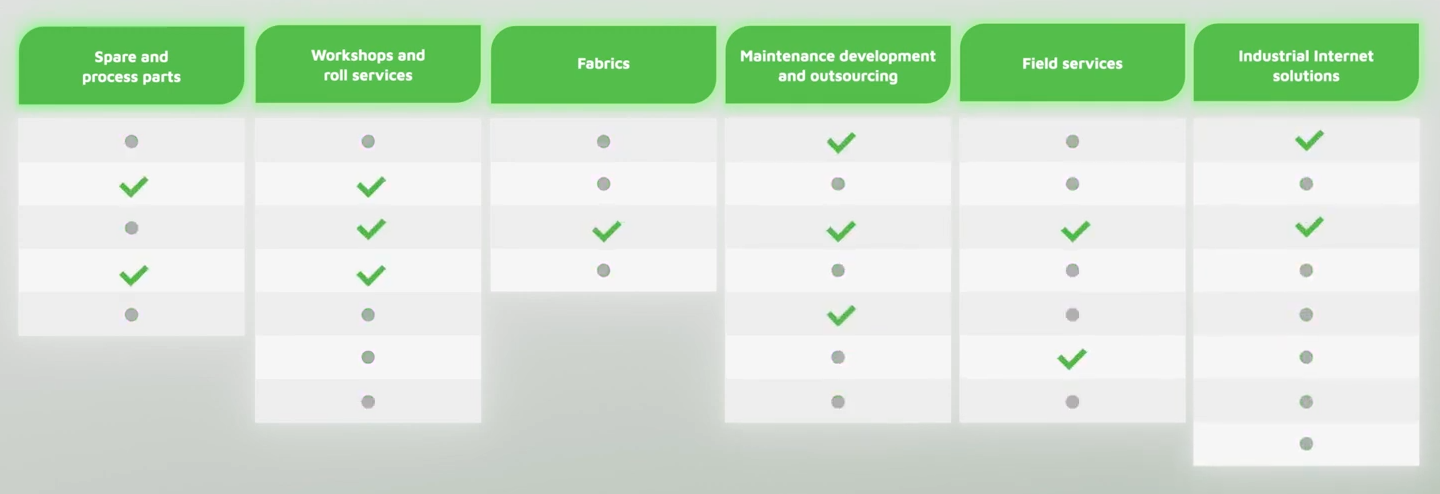 Spare and process parts

Workshops and roll services

Fabrics

Maintenance development and outsourcing

Field services

Industrial Internet solutions